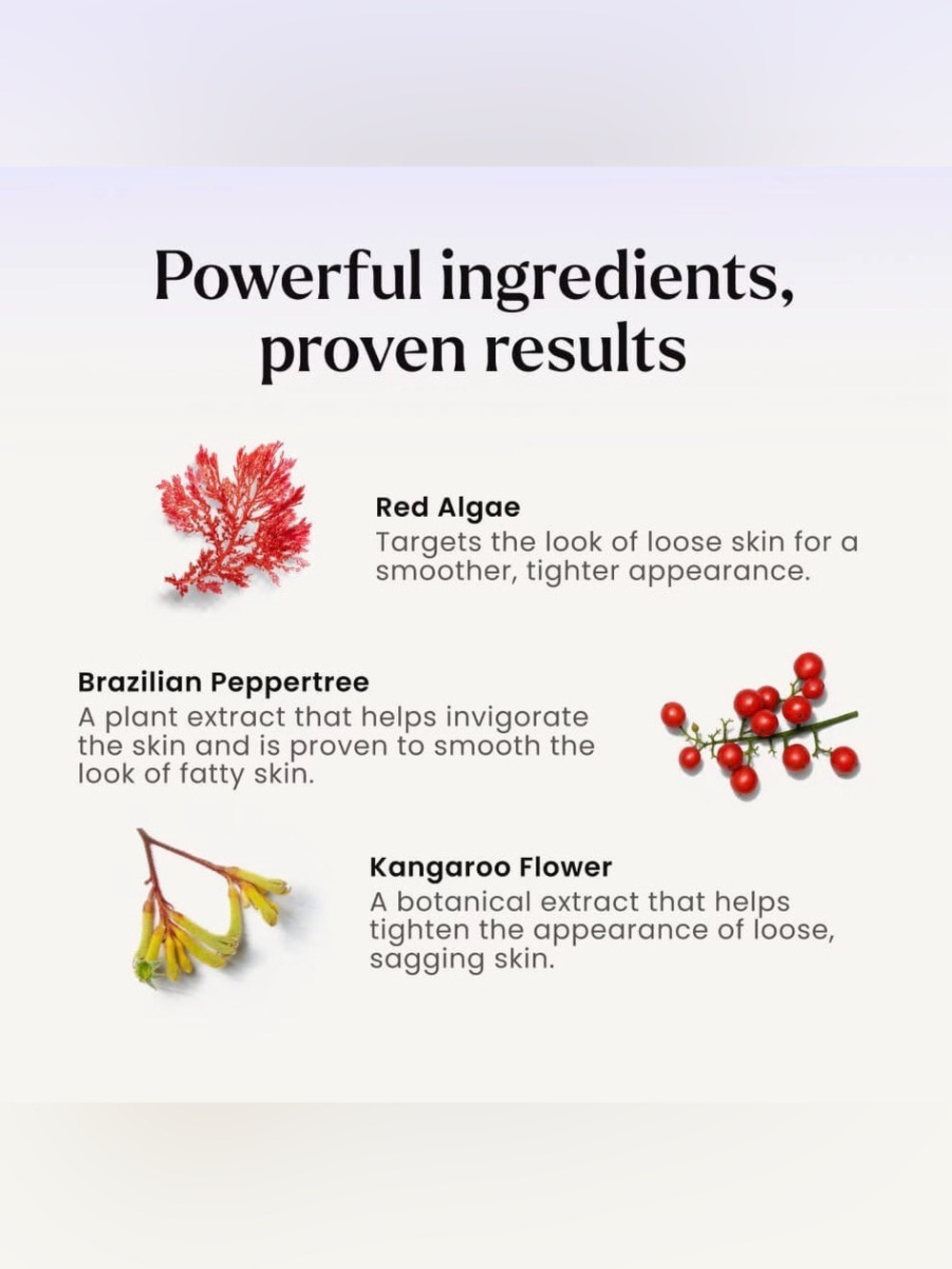 Powerful ingredients, proven results

Red Algae
Targets the look of loose skin for a smoother, tighter appearance.

Brazilian Peppertree
A plant extract that helps invigorate the skin and is proven to smooth the look of fatty skin.

Kangaroo Flower
A botanical extract that helps tighten the appearance of loose, sagging skin.